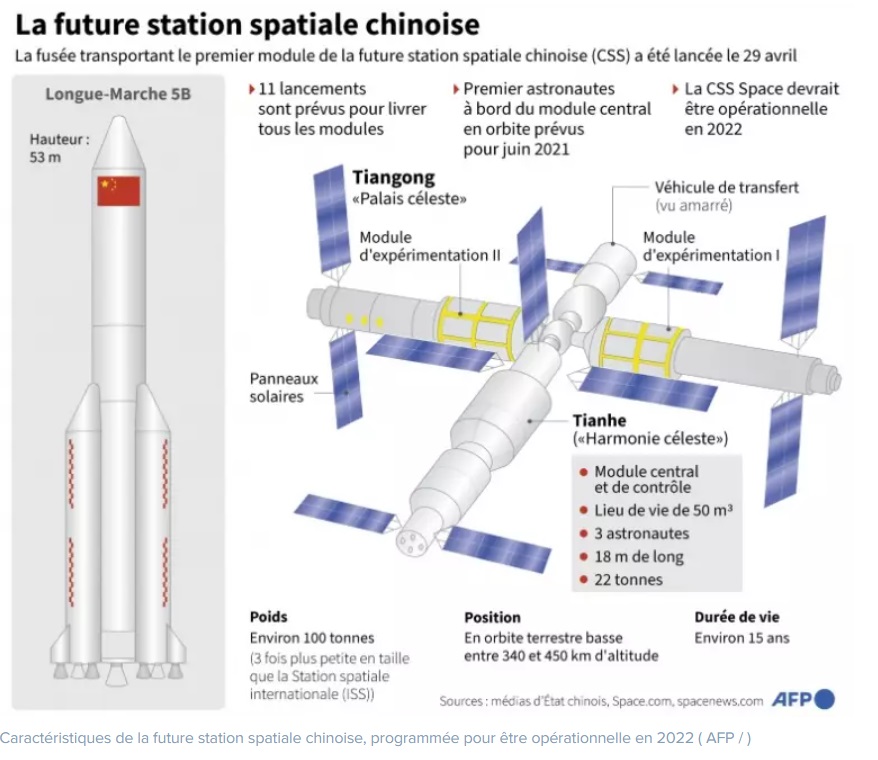 La future station spatiale chinoise

La fusée transportant le premier module de la future station spatiale chinoise (CSS) a été lancée le 29 avril

Longue-Marche 5B

Hauteur : 53 m

11 lancements sont prévus pour livrer tous les modules

Premier astronautes à bord du module central en orbite prévus pour juin 2021

La CSS Space devrait être opérationnelle en 2022

Tiangong
«Palais céleste»

Véhicule de transfert
(vu amarré)

Module d'expérimentation II

Module d'expérimentation I

Panneaux solaires

Tianhe
(«Harmonie céleste»)

Module central et de contrôle
Lieu de vie de 50 m³
3 astronautes
18 m de long
22 tonnes

Poids
Environ 100 tonnes
(3 fois plus petite en taille que la Station spatiale internationale (ISS))

Position
En orbite terrestre basse entre 340 et 450 km d'altitude

Durée de vie
Environ 15 ans

Sources : médias d'État chinois, Space.com, spacenews.com AFP

Caractéristiques de la future station spatiale chinoise, programmée pour être opérationnelle en 2022 ( AFP / )